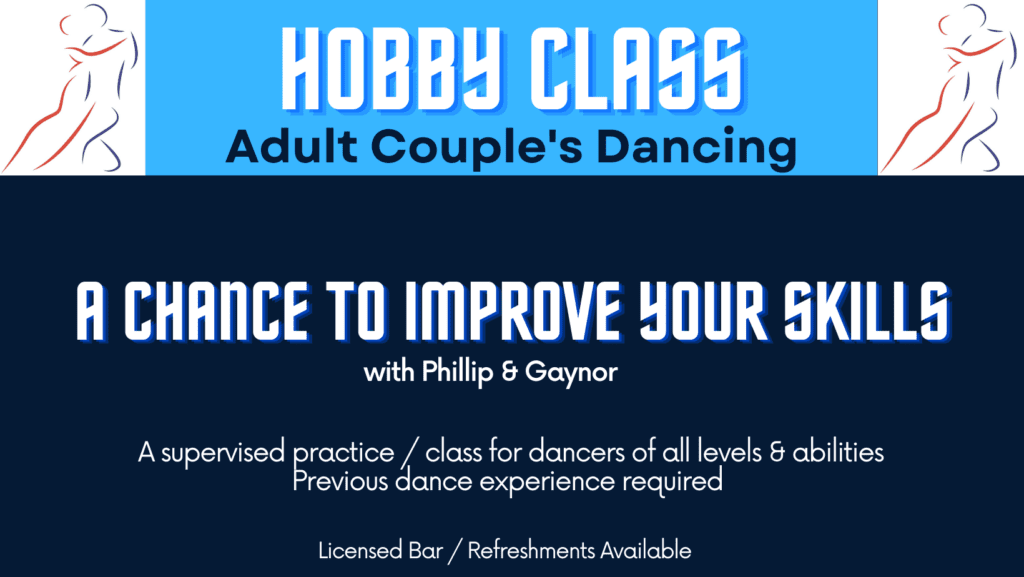 HOBBY CLASS
Adult Couple's Dancing

A CHANCE TO IMPROVE YOUR SKILLS
with Phillip & Gaynor

A supervised practice / class for dancers of all levels & abilities
Previous dance experience required

Licensed Bar / Refreshments Available